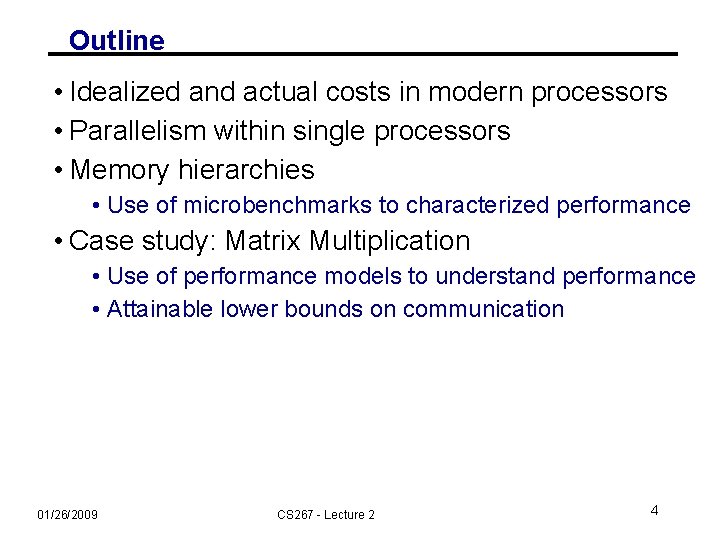 Outline

• Idealized and actual costs in modern processors
• Parallelism within single processors
• Memory hierarchies
  • Use of microbenchmarks to characterized performance
• Case study: Matrix Multiplication
  • Use of performance models to understand performance
  • Attainable lower bounds on communication

01/26/2009
CS267 - Lecture 2
4